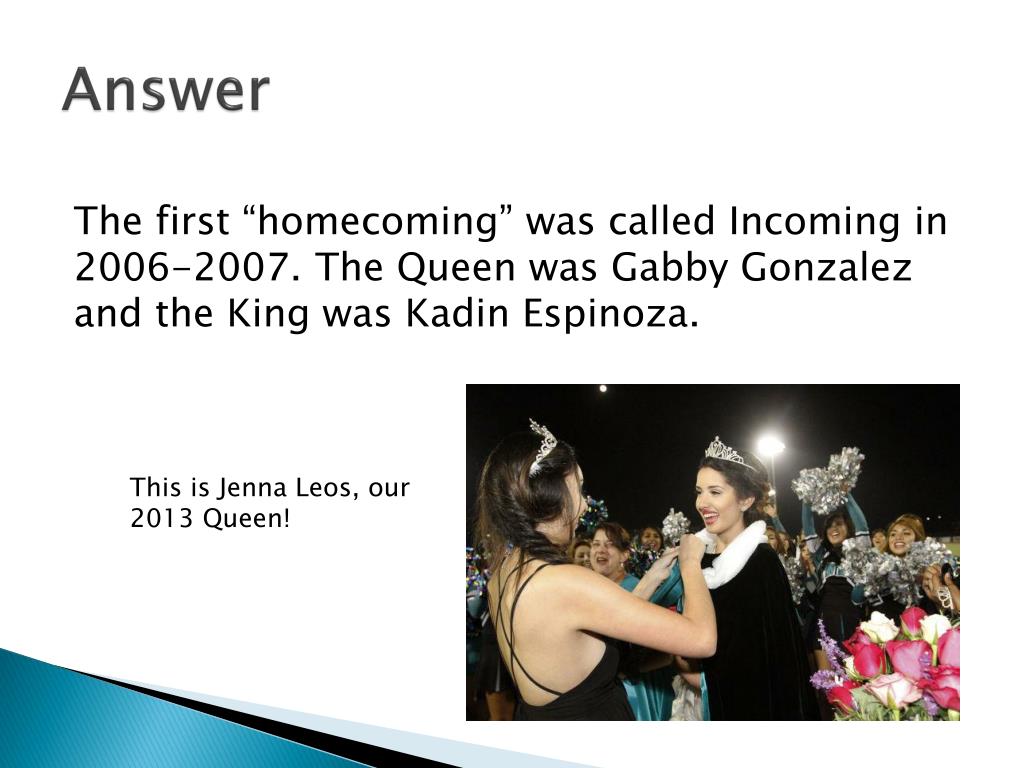 Answer

The first “homecoming” was called Incoming in 2006-2007. The Queen was Gabby Gonzalez and the King was Kadin Espinoza.

This is Jenna Leos, our 2013 Queen!